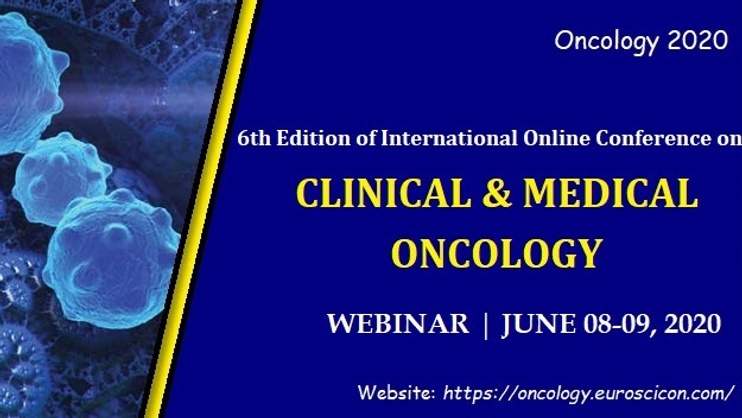 Oncology 2020

6th Edition of International Online Conference on

CLINICAL & MEDICAL ONCOLOGY

WEBINAR | JUNE 08-09, 2020

Website: https://oncology.euroscicon.com/